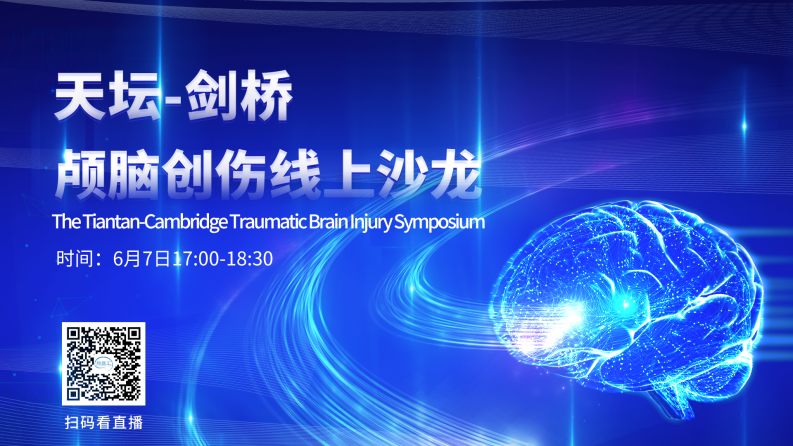 天坛-剑桥
颅脑创伤线上沙龙
The Tiantan-Cambridge Traumatic Brain Injury Symposium
时间：6月7日17:00-18:30

扫码看直播